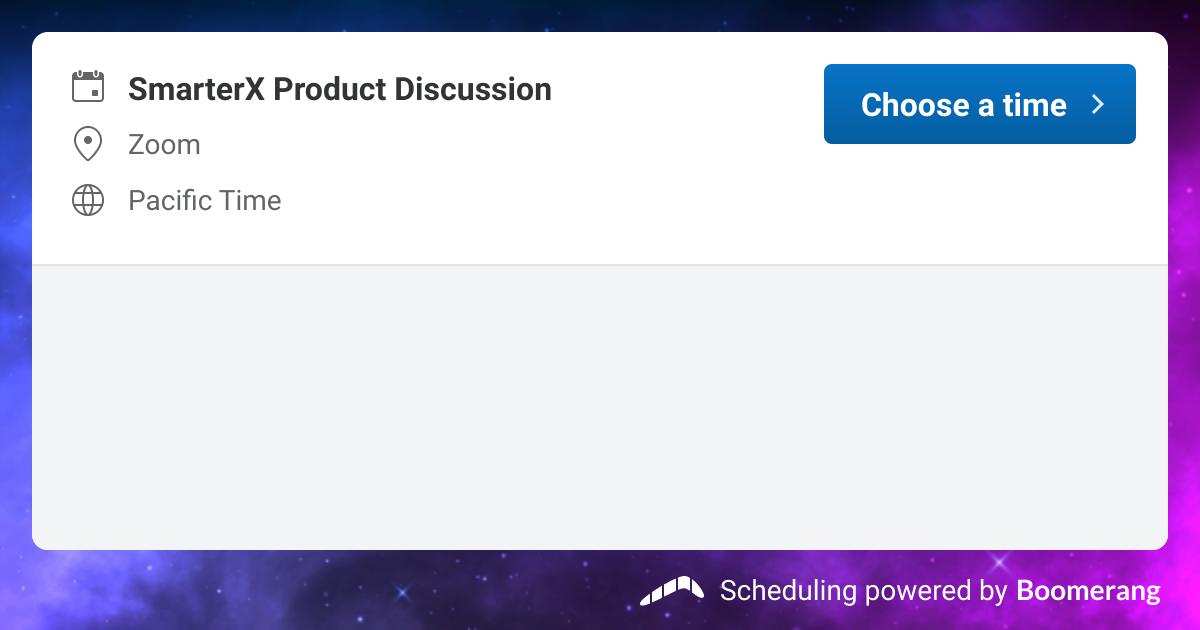 SmarterX Product Discussion

Zoom

Pacific Time

Choose a time

Scheduling powered by Boomerang